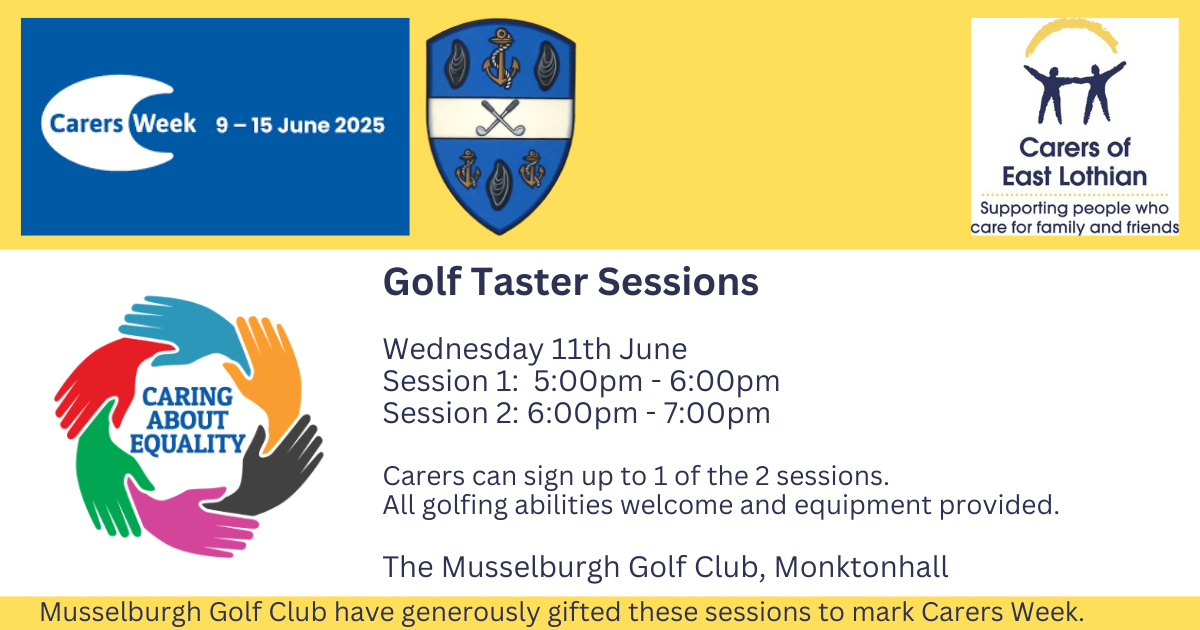 Carers Week 9 – 15 June 2025

Carers of East Lothian
Supporting people who care for family and friends

CARING ABOUT EQUALITY

Golf Taster Sessions

Wednesday 11th June
Session 1: 5:00pm - 6:00pm
Session 2: 6:00pm - 7:00pm

Carers can sign up to 1 of the 2 sessions.
All golfing abilities welcome and equipment provided.

The Musselburgh Golf Club, Monktonhall

Musselburgh Golf Club have generously gifted these sessions to mark Carers Week.